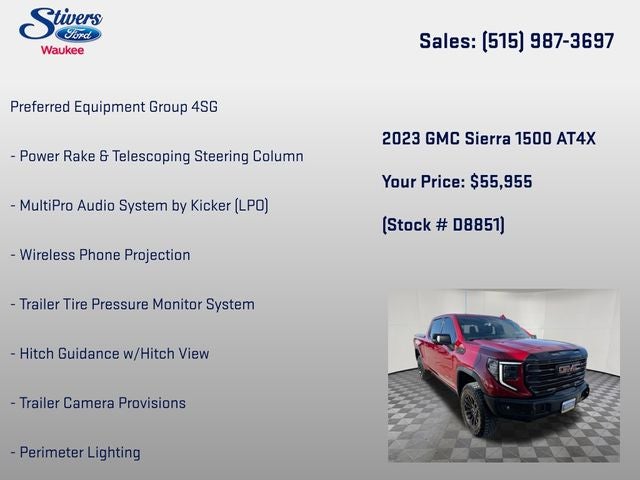 Stivers
Ford
Waukee

Sales: (515) 987-3697

Preferred Equipment Group 4SG

- Power Rake & Telescoping Steering Column

- MultiPro Audio System by Kicker (LPO)

- Wireless Phone Projection

- Trailer Tire Pressure Monitor System

- Hitch Guidance w/Hitch View

- Trailer Camera Provisions

- Perimeter Lighting

2023 GMC Sierra 1500 AT4X

Your Price: $55,955

(Stock # D8851)

GMC